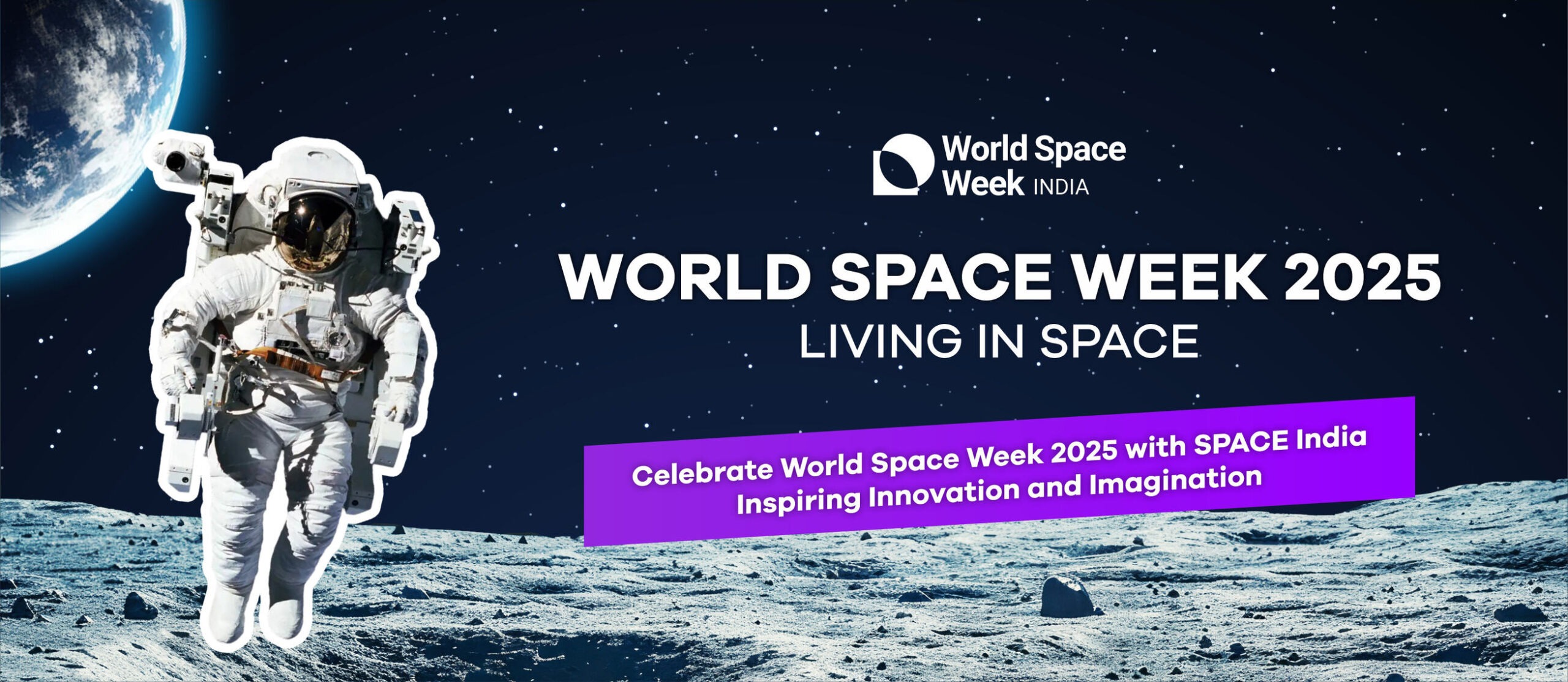 World Space Week INDIA

WORLD SPACE WEEK 2025
LIVING IN SPACE

Celebrate World Space Week 2025 with SPACE India
Inspiring Innovation and Imagination